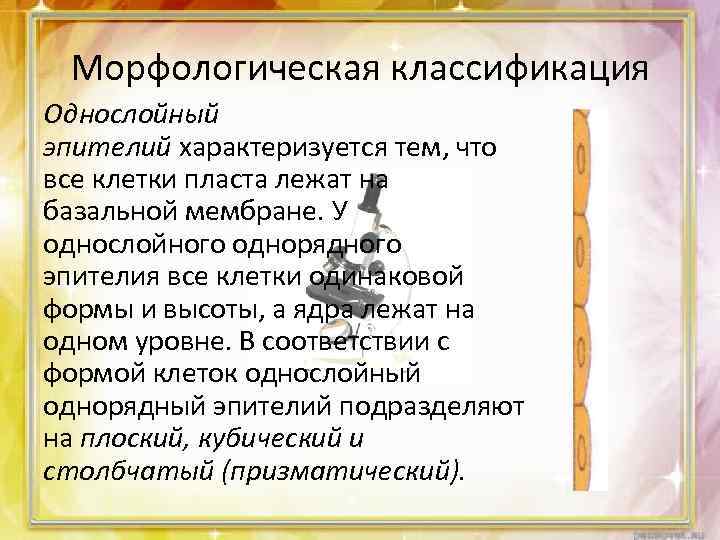 Морфологическая классификация

Однослойный эпителий характеризуется тем, что все клетки пласта лежат на базальной мембране. У однослойного однорядного эпителия все клетки одинаковой формы и высоты, а ядра лежат на одном уровне. В соответствии с формой клеток однослойный однорядный эпителий подразделяют на плоский, кубический и столбчатый (призматический).